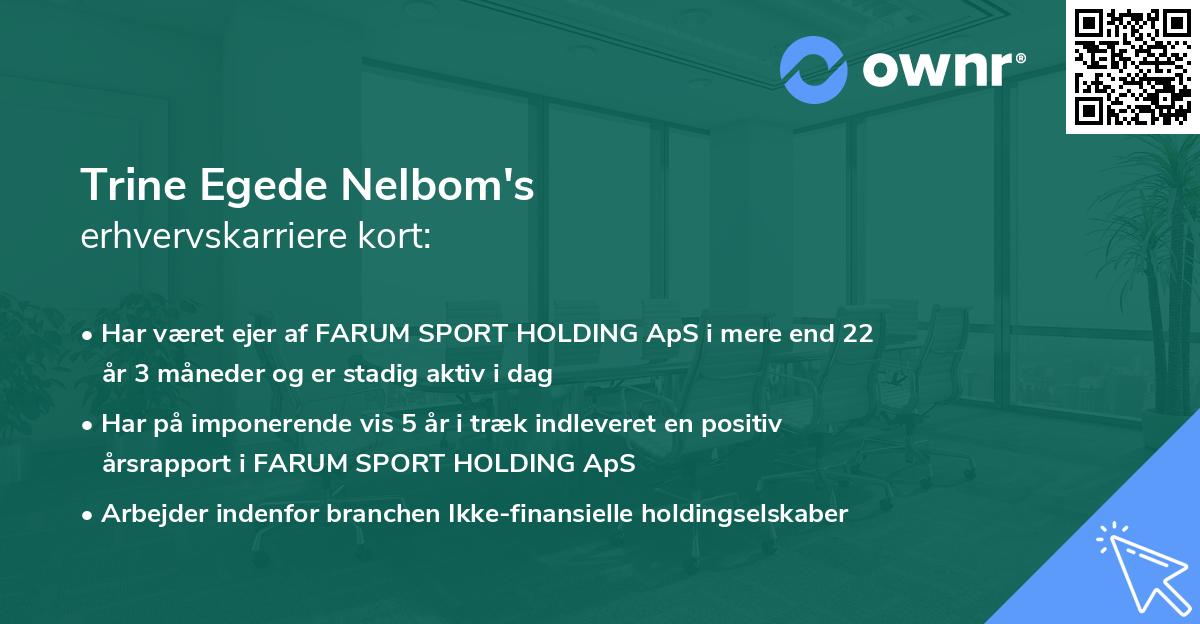 ownr®

Trine Egede Nelbom's
erhvervskarriere kort:

• Har været ejer af FARUM SPORT HOLDING ApS i mere end 22 år 3 måneder og er stadig aktiv i dag

• Har på imponerende vis 5 år i træk indleveret en positiv årsrapport i FARUM SPORT HOLDING ApS

• Arbejder indenfor branchen Ikke-finansielle holdingselskaber